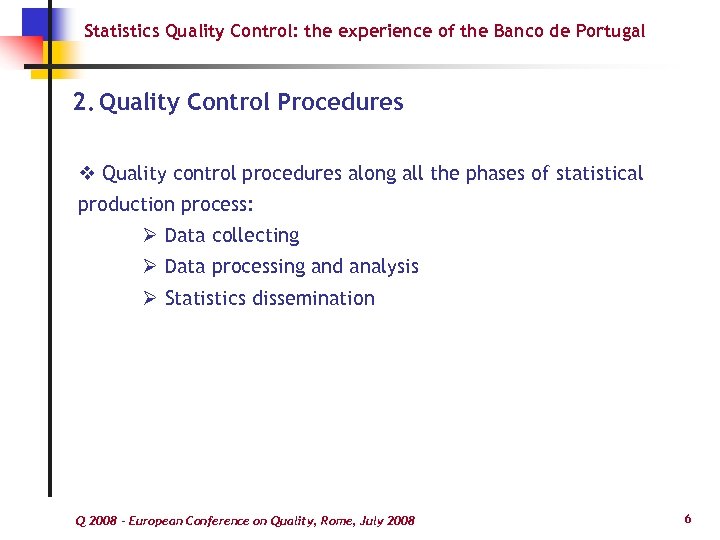 Statistics Quality Control: the experience of the Banco de Portugal

2. Quality Control Procedures

❖ Quality control procedures along all the phases of statistical production process:

➢ Data collecting

➢ Data processing and analysis

➢ Statistics dissemination

Q 2008 - European Conference on Quality, Rome, July 2008

6